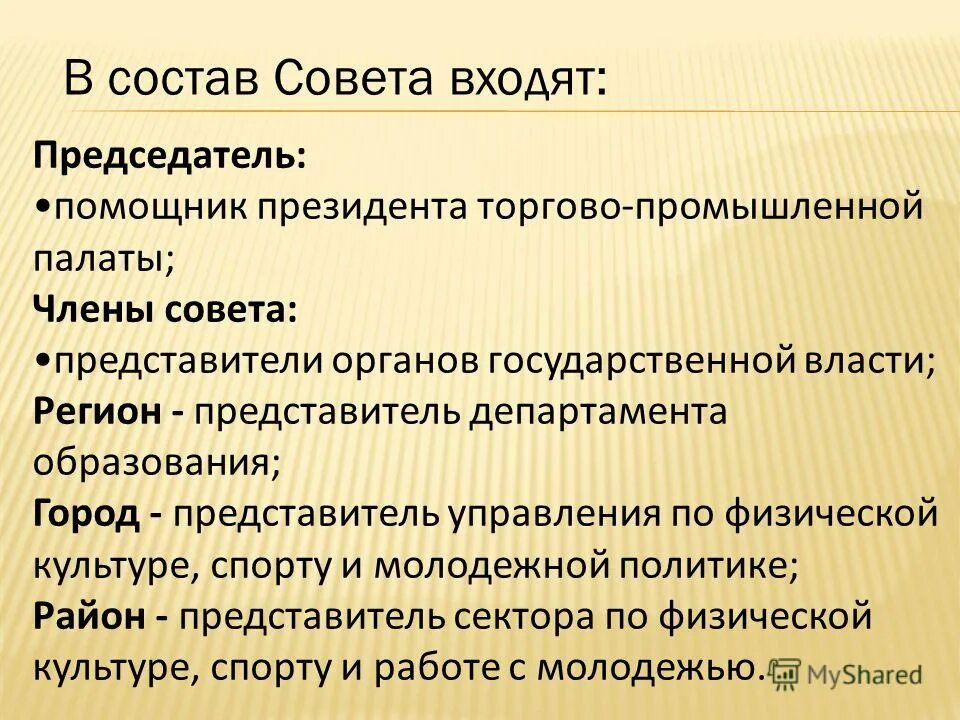 В состав Совета входят:

Председатель:
•помощник президента торгово-промышленной палаты;
Члены совета:
•представители органов государственной власти;
Регион - представитель департамента образования;
Город - представитель управления по физической культуре, спорту и молодежной политике;
Район - представитель сектора по физической культуре, спорту и работе с молодежью.

MyShared